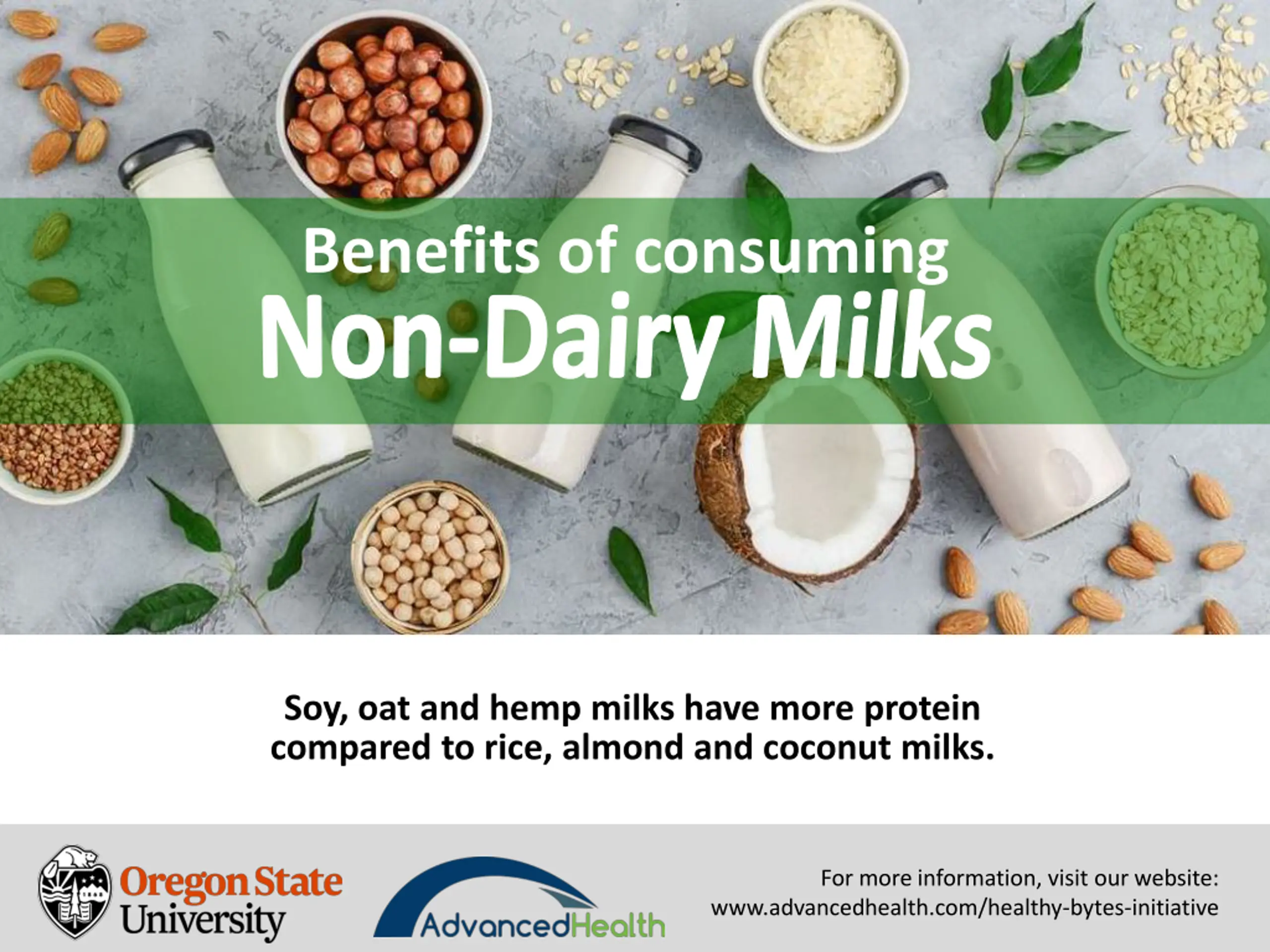 Benefits of consuming
Non-Dairy Milks

Soy, oat and hemp milks have more protein compared to rice, almond and coconut milks.

Oregon State University

AdvancedHealth

For more information, visit our website:
www.advancedhealth.com/healthy-bytes-initiative